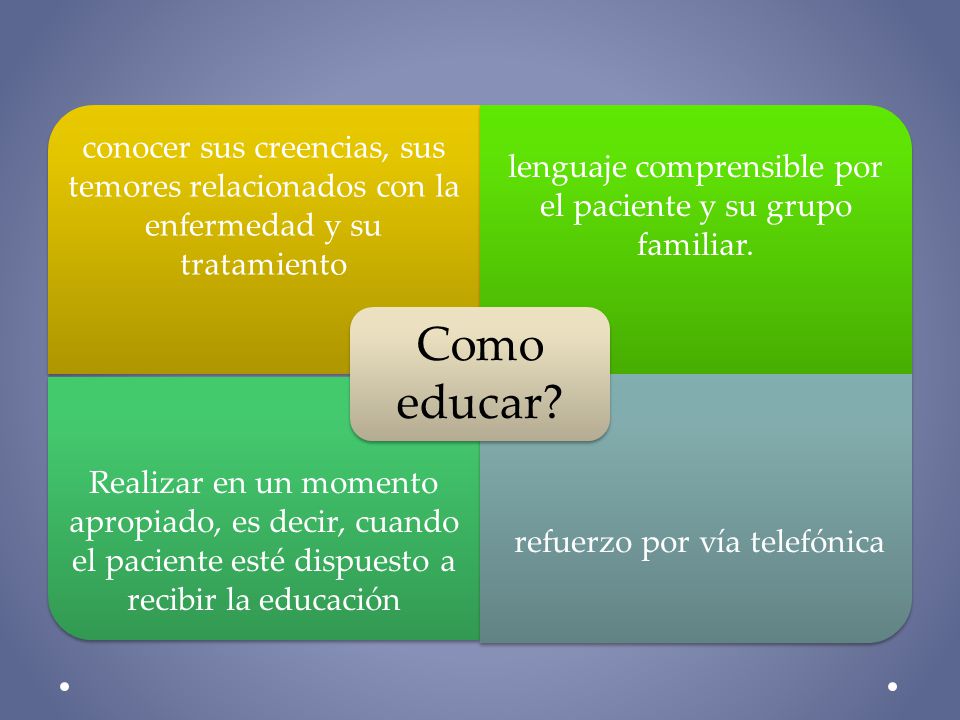 conocer sus creencias, sus temores relacionados con la enfermedad y su tratamiento

lenguaje comprensible por el paciente y su grupo familiar.

Como educar?

Realizar en un momento apropiado, es decir, cuando el paciente esté dispuesto a recibir la educación

refuerzo por vía telefónica